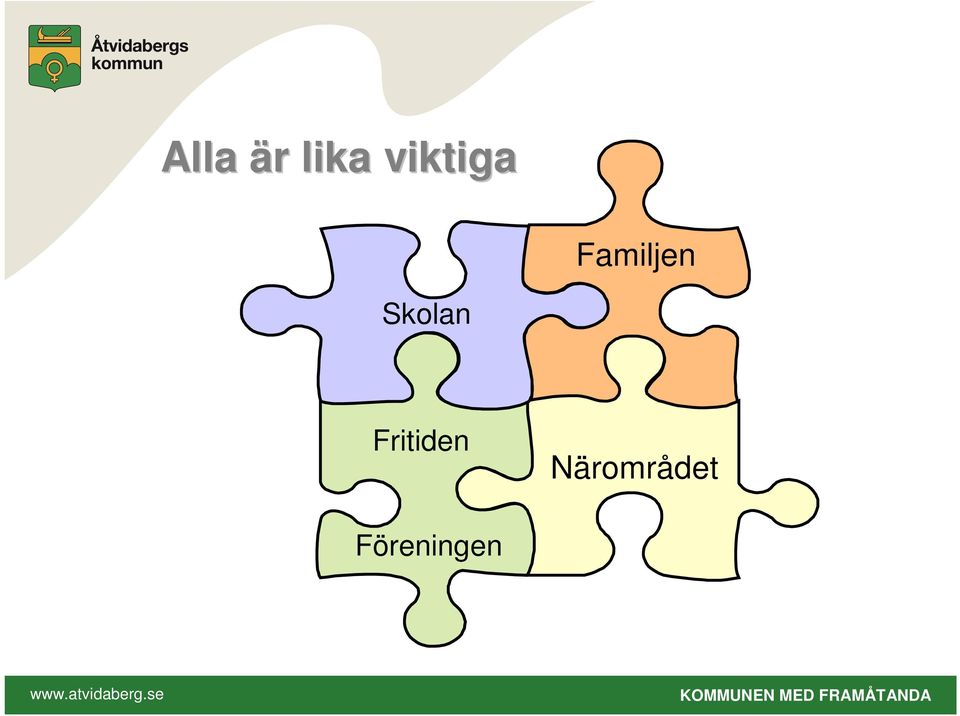 Åtvidabergs kommun

Alla är lika viktiga

Skolan

Familjen

Fritiden

Föreningen

Närområdet

www.atvidaberg.se

KOMMUNEN MED FRAMÅTANDA